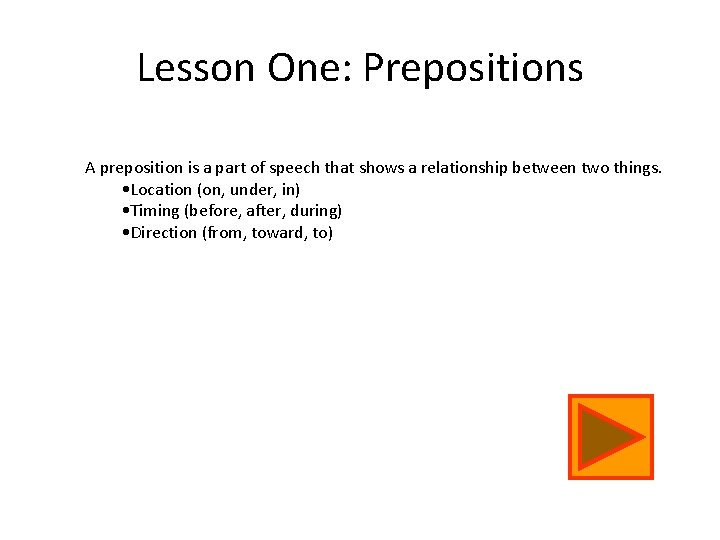 Lesson One: Prepositions

A preposition is a part of speech that shows a relationship between two things.
•Location (on, under, in)
•Timing (before, after, during)
•Direction (from, toward, to)